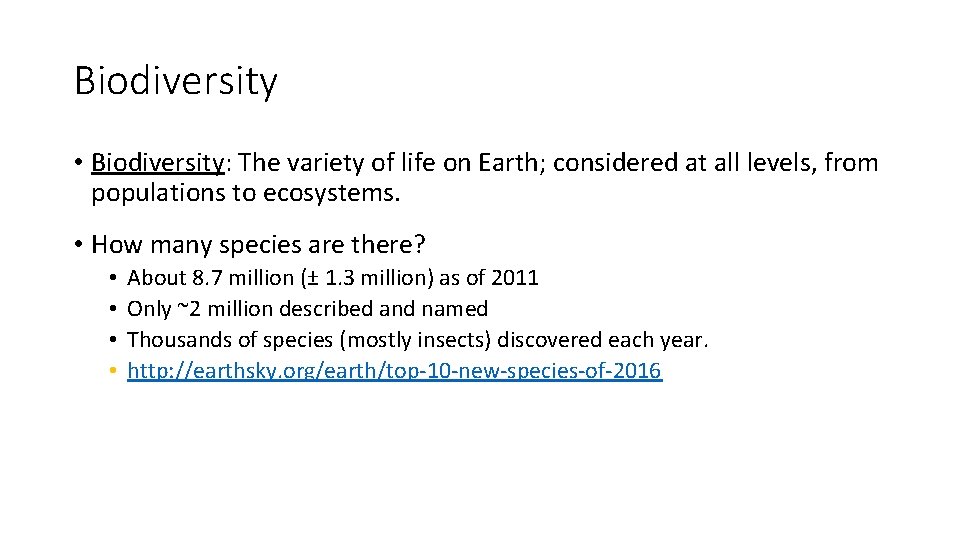 Biodiversity

• Biodiversity: The variety of life on Earth; considered at all levels, from populations to ecosystems.

• How many species are there?
  • About 8.7 million (± 1.3 million) as of 2011
  • Only ~2 million described and named
  • Thousands of species (mostly insects) discovered each year.
  • http://earthsky.org/earth/top-10-new-species-of-2016